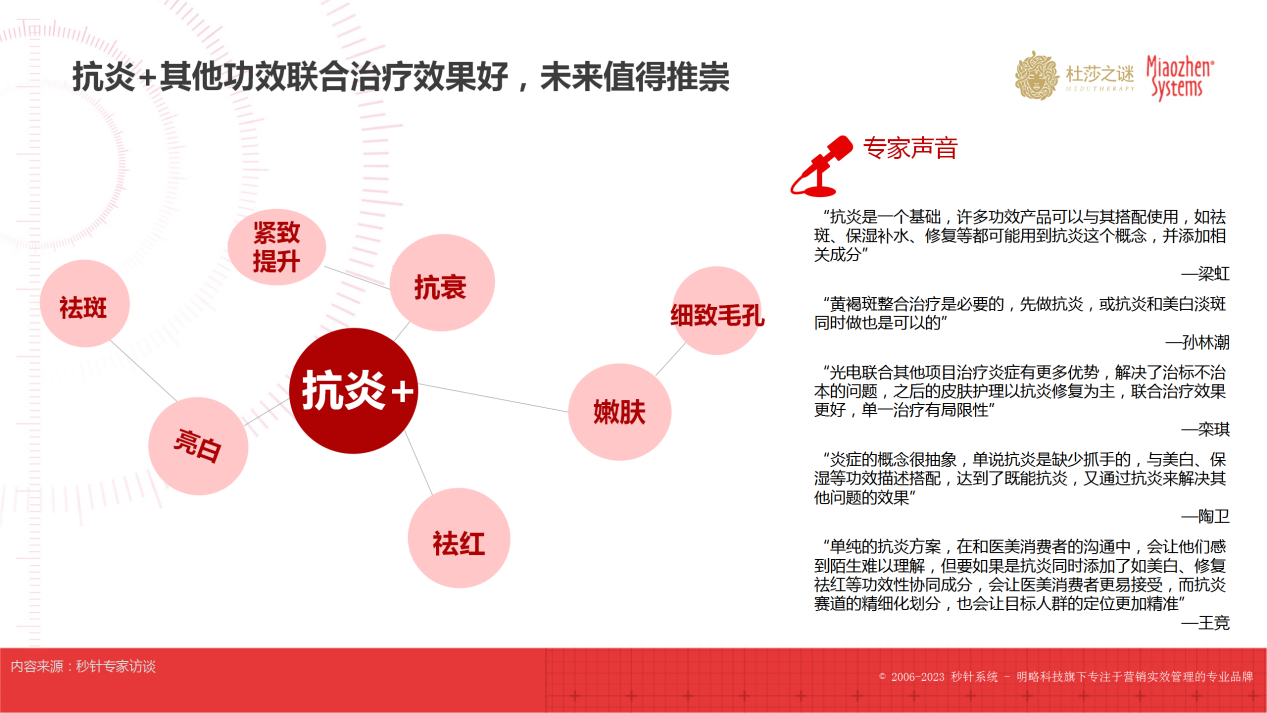 抗炎+其他功效联合治疗效果好，未来值得推崇

杜莎之谜 MEDUTHERAPY Miaozhen Systems

紧致提升

祛斑

抗衰

细致毛孔

抗炎+

亮白

嫩肤

祛红

专家声音

“抗炎是一个基础，许多功效产品可以与其搭配使用，如祛斑、保湿补水、修复等都可能用到抗炎这个概念，并添加相关成分”

—梁虹

“黄褐斑整合治疗是必要的，先做抗炎，或抗炎和美白淡斑同时做也是可以的”

—孙林潮

“光电联合其他项目治疗炎症有更多优势，解决了治标不治本的问题，之后的皮肤护理以抗炎修复为主，联合治疗效果更好，单一治疗有局限性”

—栾琪

“炎症的概念很抽象，单说抗炎是缺少抓手的，与美白、保湿等功效描述搭配，达到了既能抗炎，又通过抗炎来解决其他问题的效果”

—陶卫

“单纯的抗炎方案，在和医美消费者的沟通中，会让他们感到陌生难以理解，但要如果是抗炎同时添加了如美白、修复祛红等功效性协同成分，会让医美消费者更易接受，而抗炎赛道的精细化划分，也会让目标人群的定位更加精准”

—王竞

内容来源：秒针专家访谈

© 2006-2023 秒针系统 - 明略科技旗下专注于营销实效管理的专业品牌